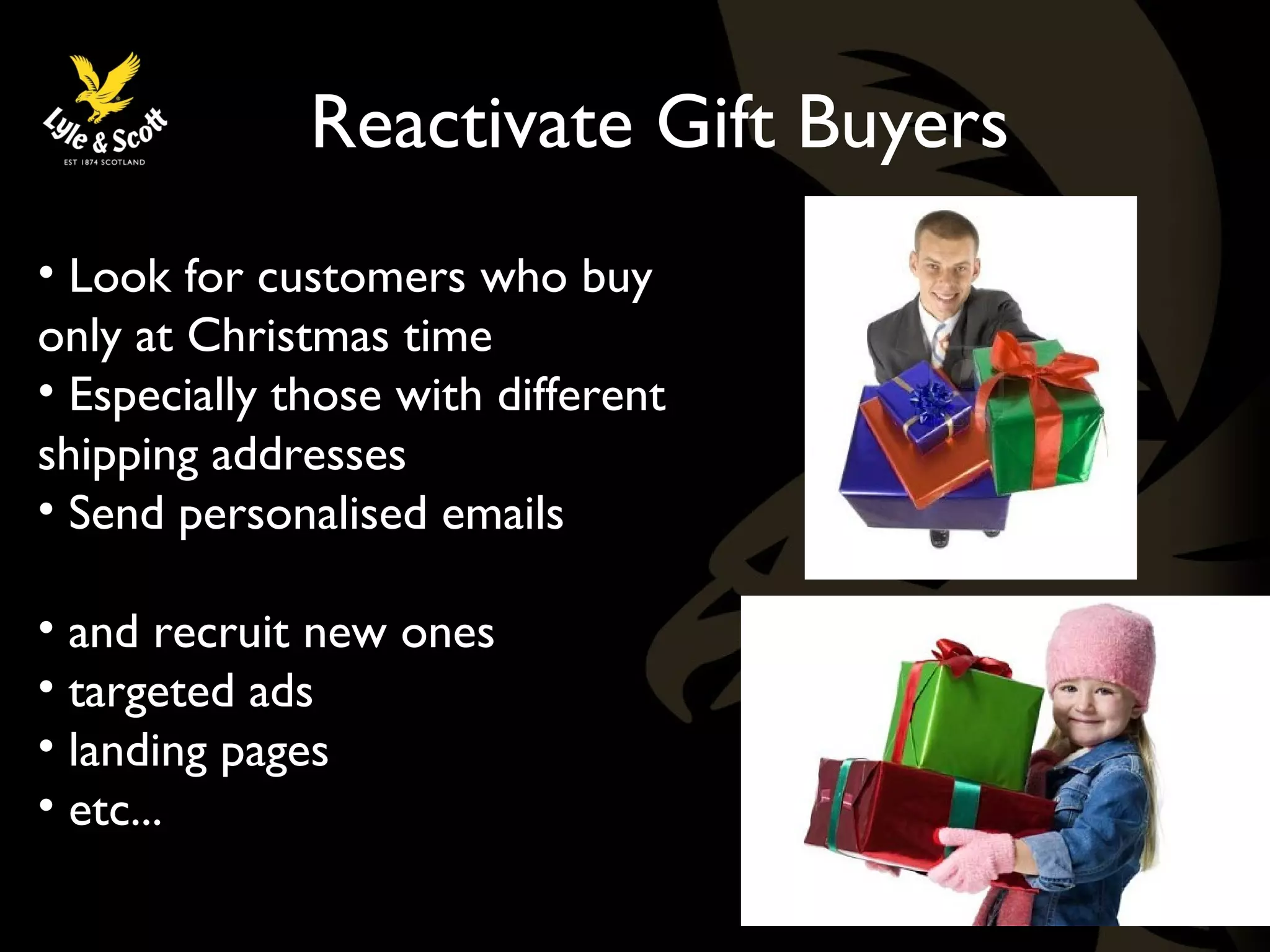 Lyle & Scott
EST 1874 SCOTLAND

Reactivate Gift Buyers

• Look for customers who buy only at Christmas time
• Especially those with different shipping addresses
• Send personalised emails

• and recruit new ones
• targeted ads
• landing pages
• etc...